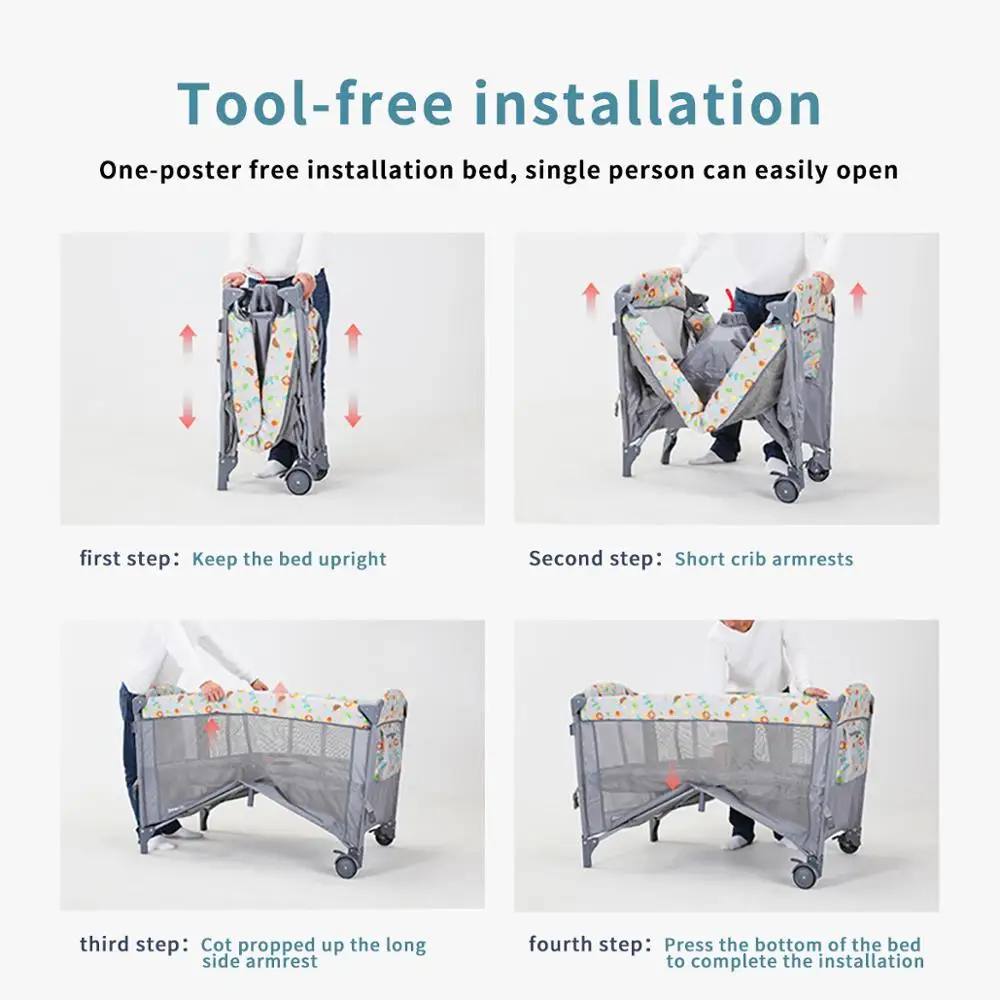 Tool-free installation

One-poster free installation bed, single person can easily open

first step: Keep the bed upright

Second step: Short crib armrests

third step: Cot propped up the long side armrest

fourth step: Press the bottom of the bed to complete the installation